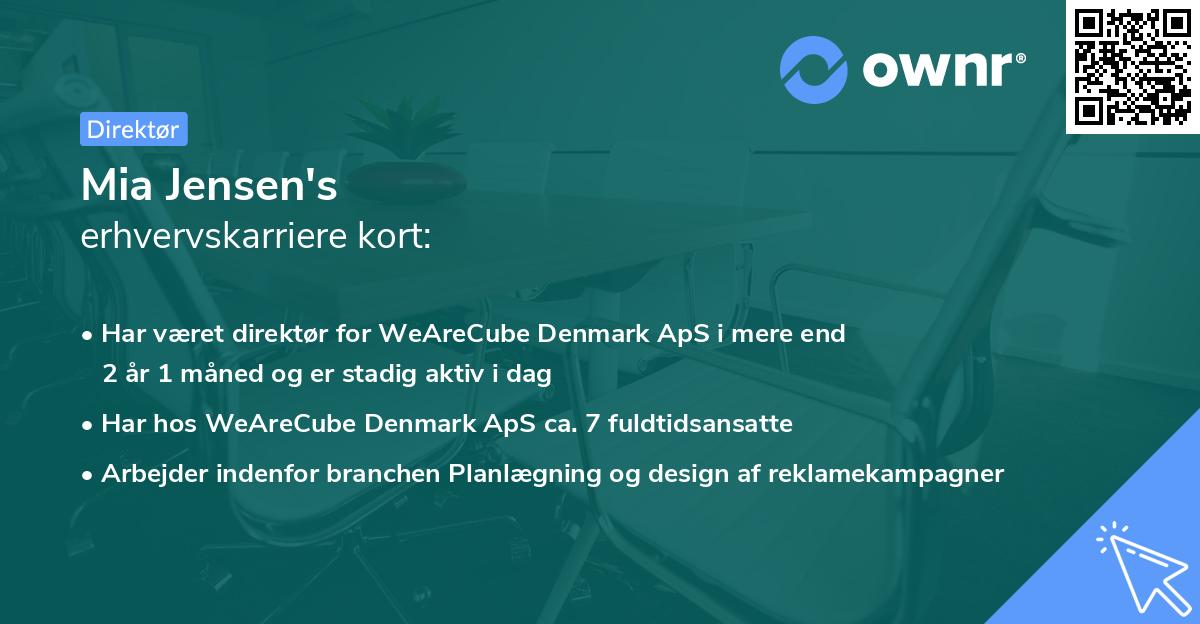 ownr®

Direktør

Mia Jensen's
erhvervskarriere kort:

• Har været direktør for WeAreCube Denmark ApS i mere end 2 år 1 måned og er stadig aktiv i dag
• Har hos WeAreCube Denmark ApS ca. 7 fuldtidsansatte
• Arbejder indenfor branchen Planlægning og design af reklamekampagner